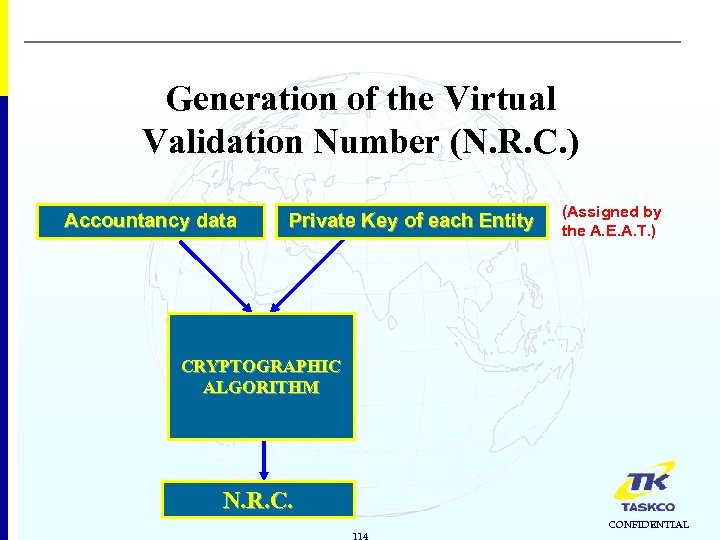 Generation of the Virtual Validation Number (N.R.C.)

Accountancy data

Private Key of each Entity

(Assigned by the A.E.A.T.)

CRYPTOGRAPHIC ALGORITHM

N.R.C.

TK
TASKCO

CONFIDENTIAL

114